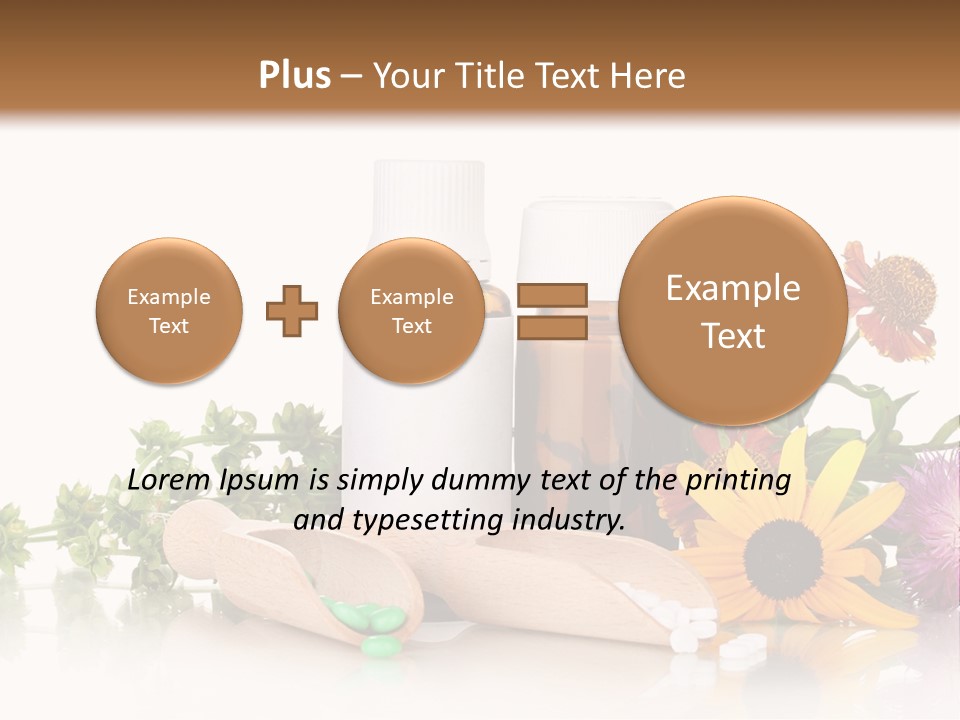 Plus – Your Title Text Here

Example Text

Example Text

Example Text

Lorem Ipsum is simply dummy text of the printing and typesetting industry.